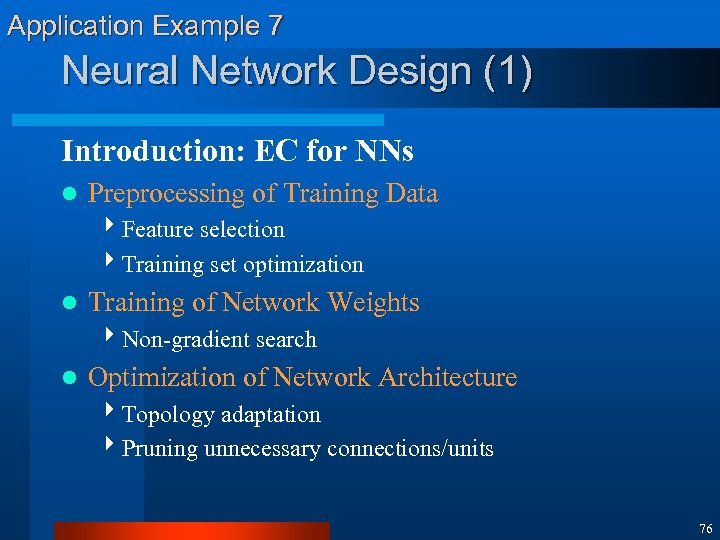 Application Example 7

Neural Network Design (1)

Introduction: EC for NNs

- Preprocessing of Training Data
  - Feature selection
  - Training set optimization
- Training of Network Weights
  - Non-gradient search
- Optimization of Network Architecture
  - Topology adaptation
  - Pruning unnecessary connections/units

76